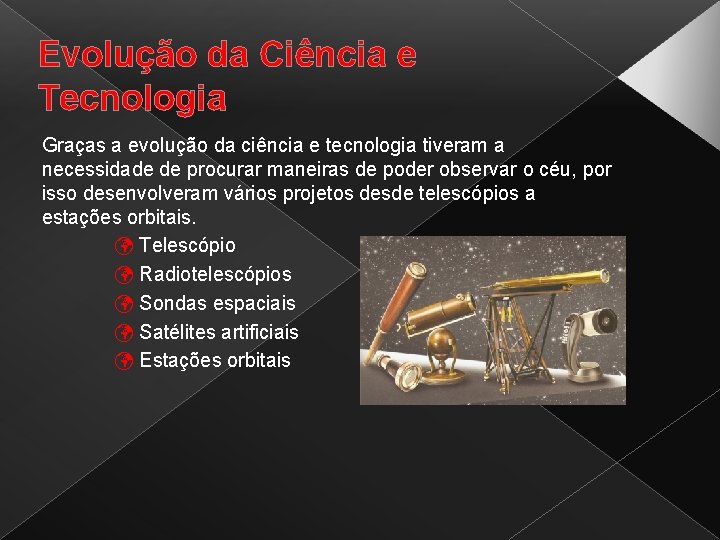 Evolução da Ciência e Tecnologia

Graças a evolução da ciência e tecnologia tiveram a necessidade de procurar maneiras de poder observar o céu, por isso desenvolveram vários projetos desde telescópios a estações orbitais.

Telescópio
Radiotelescópios
Sondas espaciais
Satélites artificiais
Estações orbitais